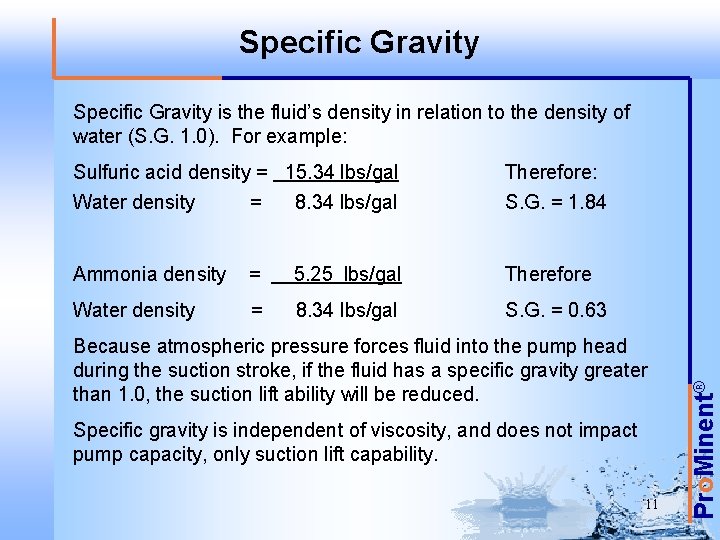 Specific Gravity

Specific Gravity is the fluid's density in relation to the density of water (S.G. 1.0). For example:

Sulfuric acid density = 15.34 lbs/gal Therefore:
Water density = 8.34 lbs/gal S.G. = 1.84

Ammonia density = 5.25 lbs/gal Therefore
Water density = 8.34 lbs/gal S.G. = 0.63

Because atmospheric pressure forces fluid into the pump head during the suction stroke, if the fluid has a specific gravity greater than 1.0, the suction lift ability will be reduced.

Specific gravity is independent of viscosity, and does not impact pump capacity, only suction lift capability.

11

ProMinent®